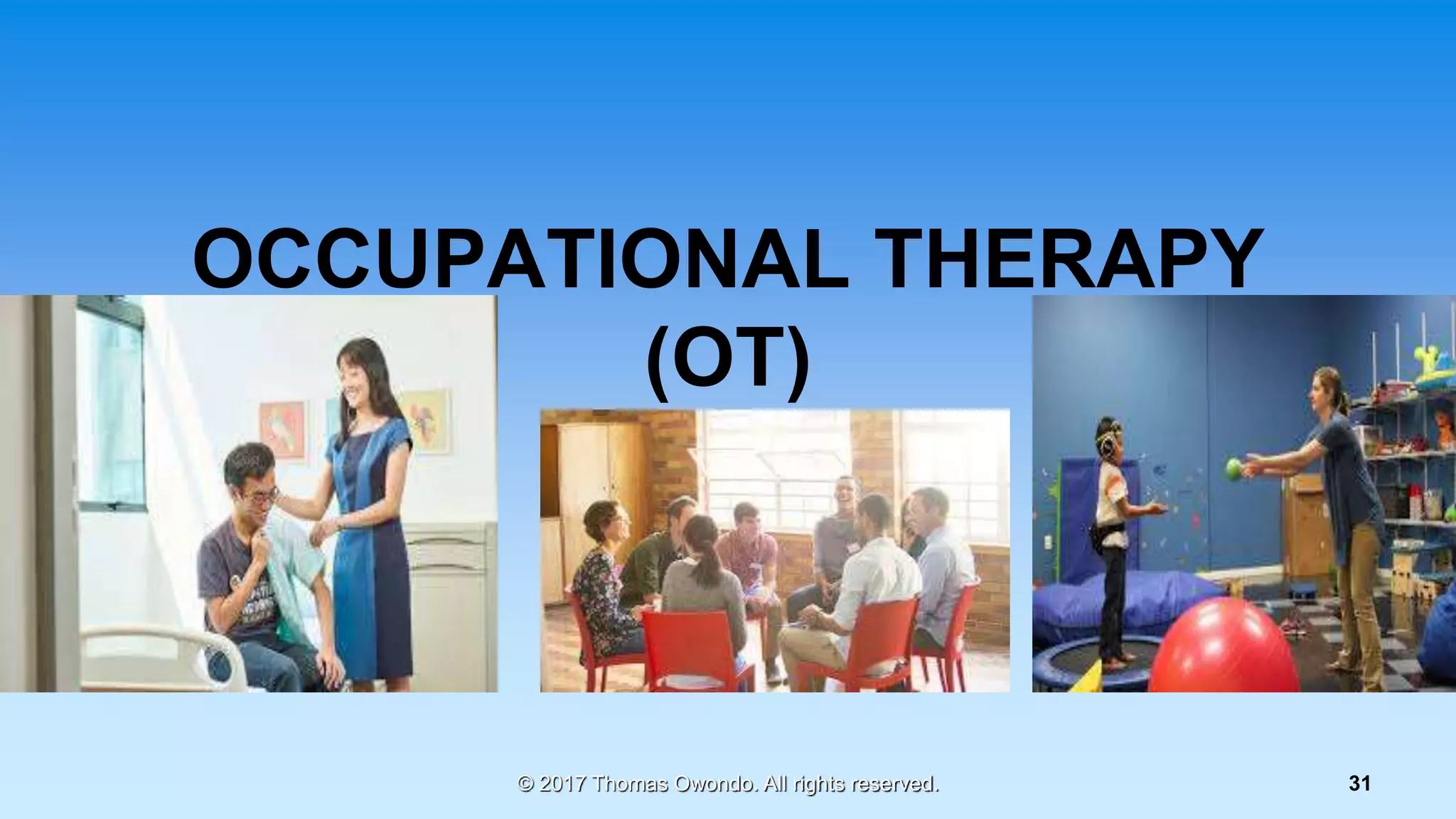 OCCUPATIONAL THERAPY (OT)

© 2017 Thomas Owondo. All rights reserved.

31